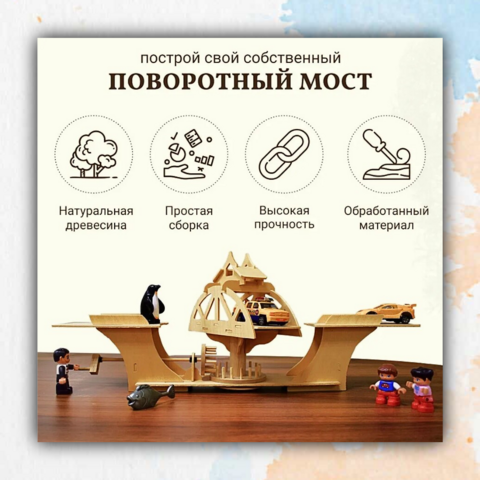 построй свой собственный
ПОВОРОТНЫЙ МОСТ

Натуральная древесина

Простая сборка

Высокая прочность

Обработанный материал